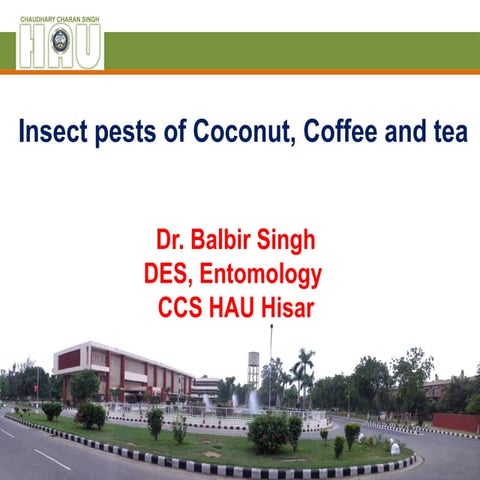 CHAUDHARY CHARAN SINGH
HAU

Insect pests of Coconut, Coffee and tea

Dr. Balbir Singh
DES, Entomology
CCS HAU Hisar